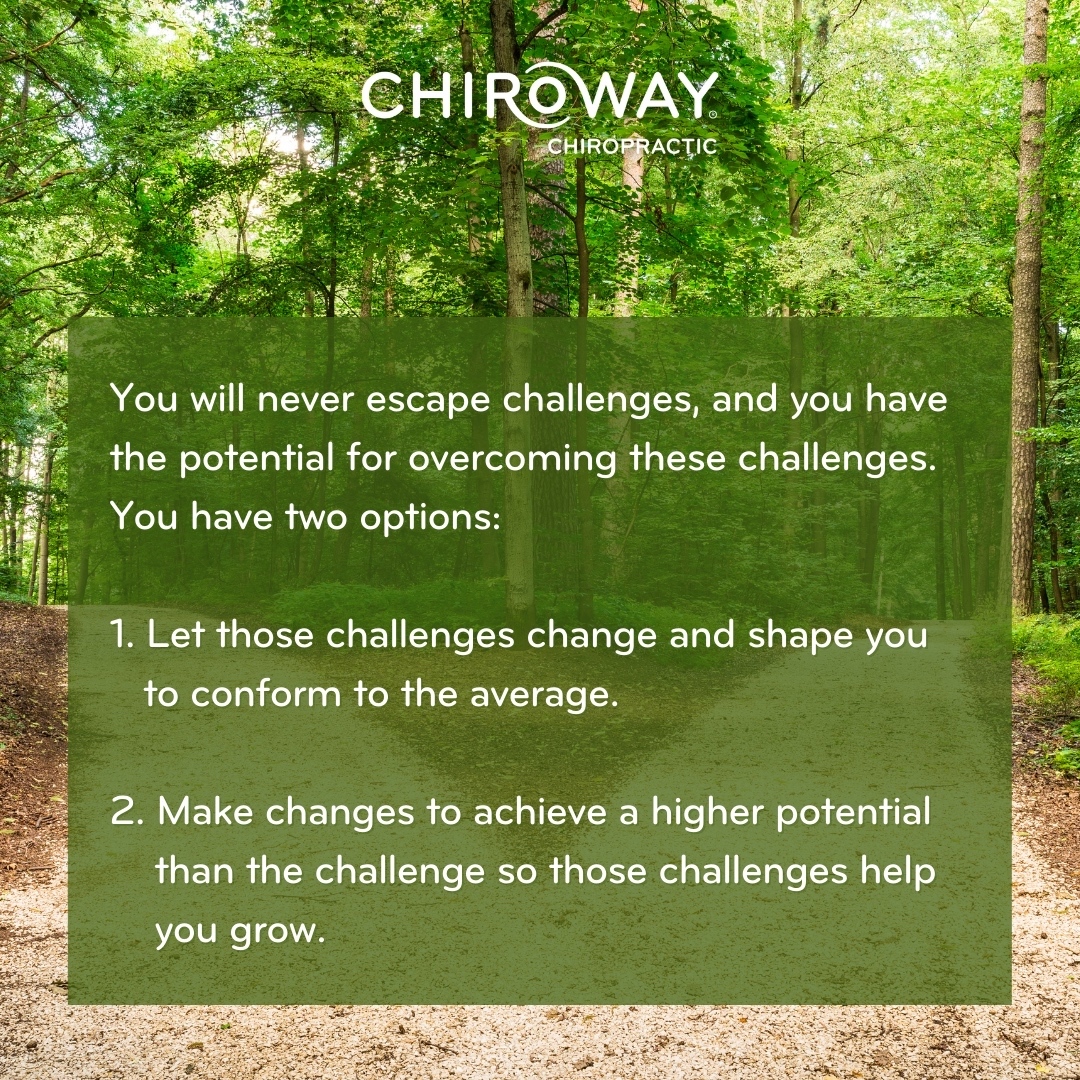 CHIROWAY®
CHIROPRACTIC

You will never escape challenges, and you have the potential for overcoming these challenges. You have two options:

1. Let those challenges change and shape you to conform to the average.

2. Make changes to achieve a higher potential than the challenge so those challenges help you grow.